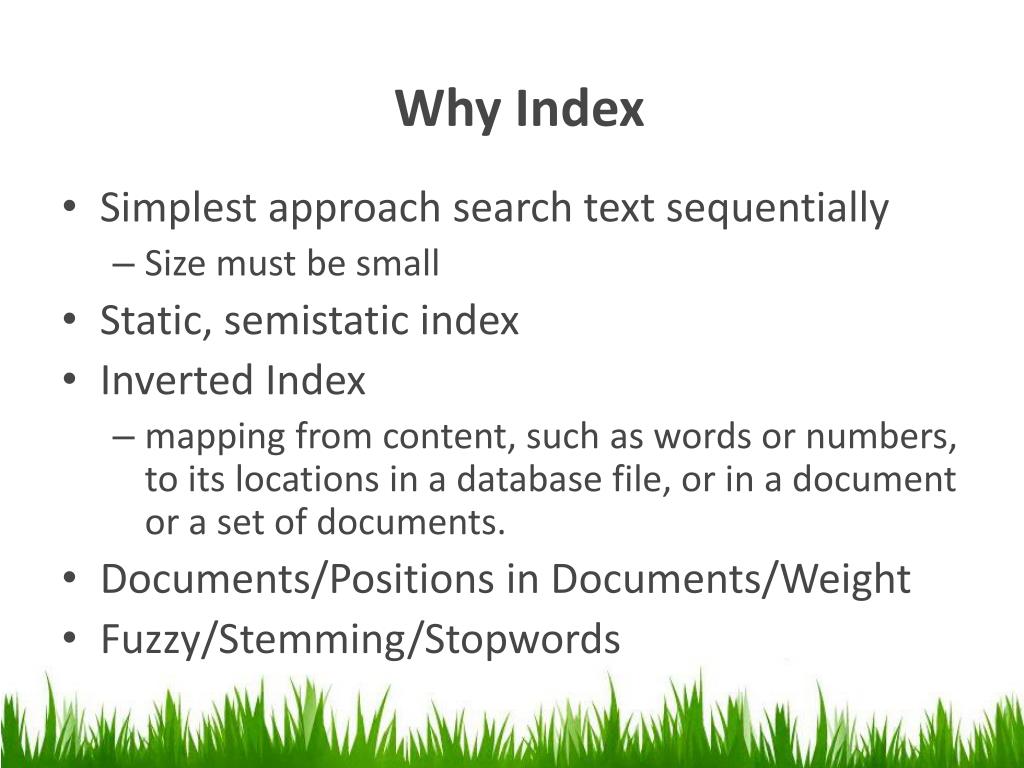 Why Index

• Simplest approach search text sequentially
– Size must be small
• Static, semistatic index
• Inverted Index
– mapping from content, such as words or numbers, to its locations in a database file, or in a document or a set of documents.
• Documents/Positions in Documents/Weight
• Fuzzy/Stemming/Stopwords